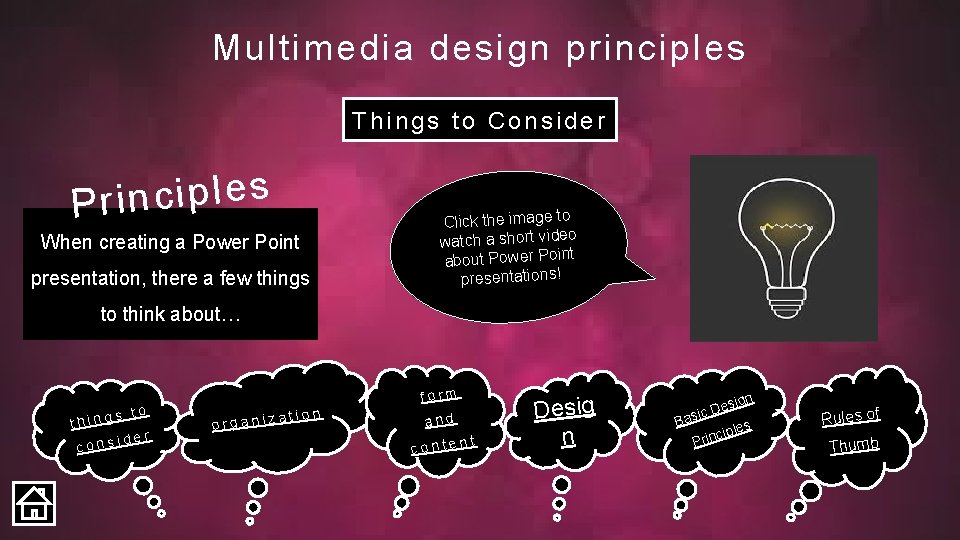 Multimedia design principles

Things to Consider

Principles

When creating a Power Point presentation, there a few things to think about…

Click the image to watch a short video about Power Point presentations!

things to consider

organization

form and content

Design

Basic Design Principles

Rules of Thumb